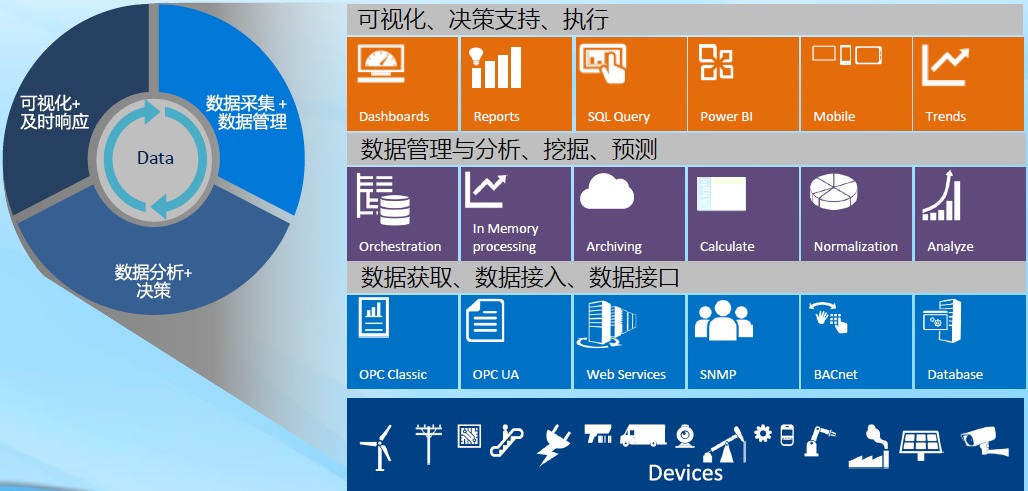 可视化+
及时响应

数据采集 +
数据管理

Data

数据分析+
决策

可视化、决策支持、执行

Dashboards

Reports

SQL Query

Power BI

Mobile

Trends

数据管理与分析、挖掘、预测

Orchestration

In Memory processing

Archiving

Calculate

Normalization

Analyze

数据获取、数据接入、数据接口

OPC Classic

OPC UA

Web Services

SNMP

BACnet

Database

Devices